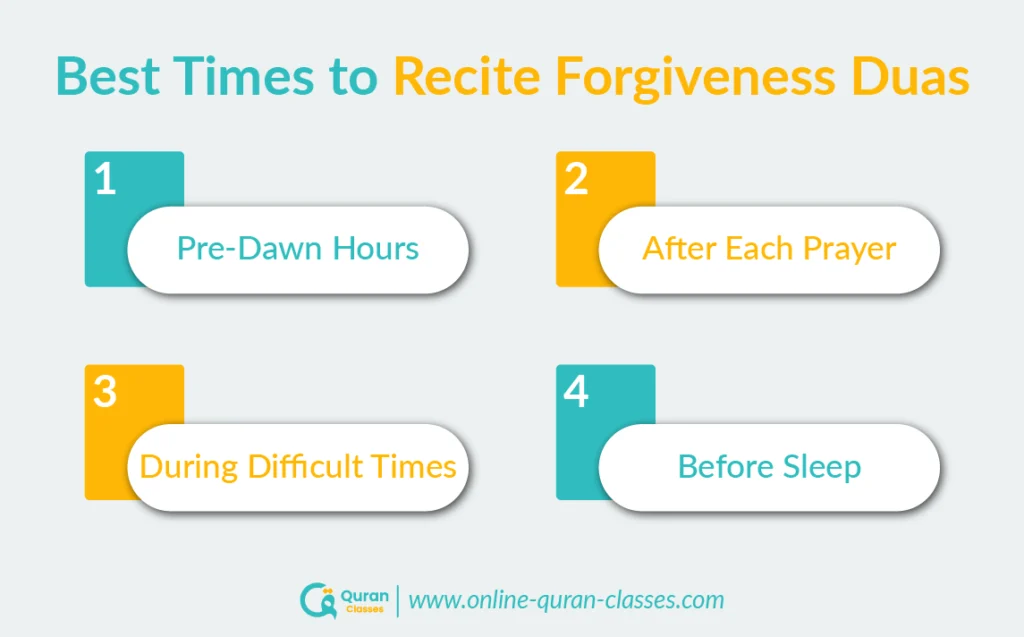 Best Times to Recite Forgiveness Duas

1
Pre-Dawn Hours

2
After Each Prayer

3
During Difficult Times

4
Before Sleep

Quran Classes | www.online-quran-classes.com